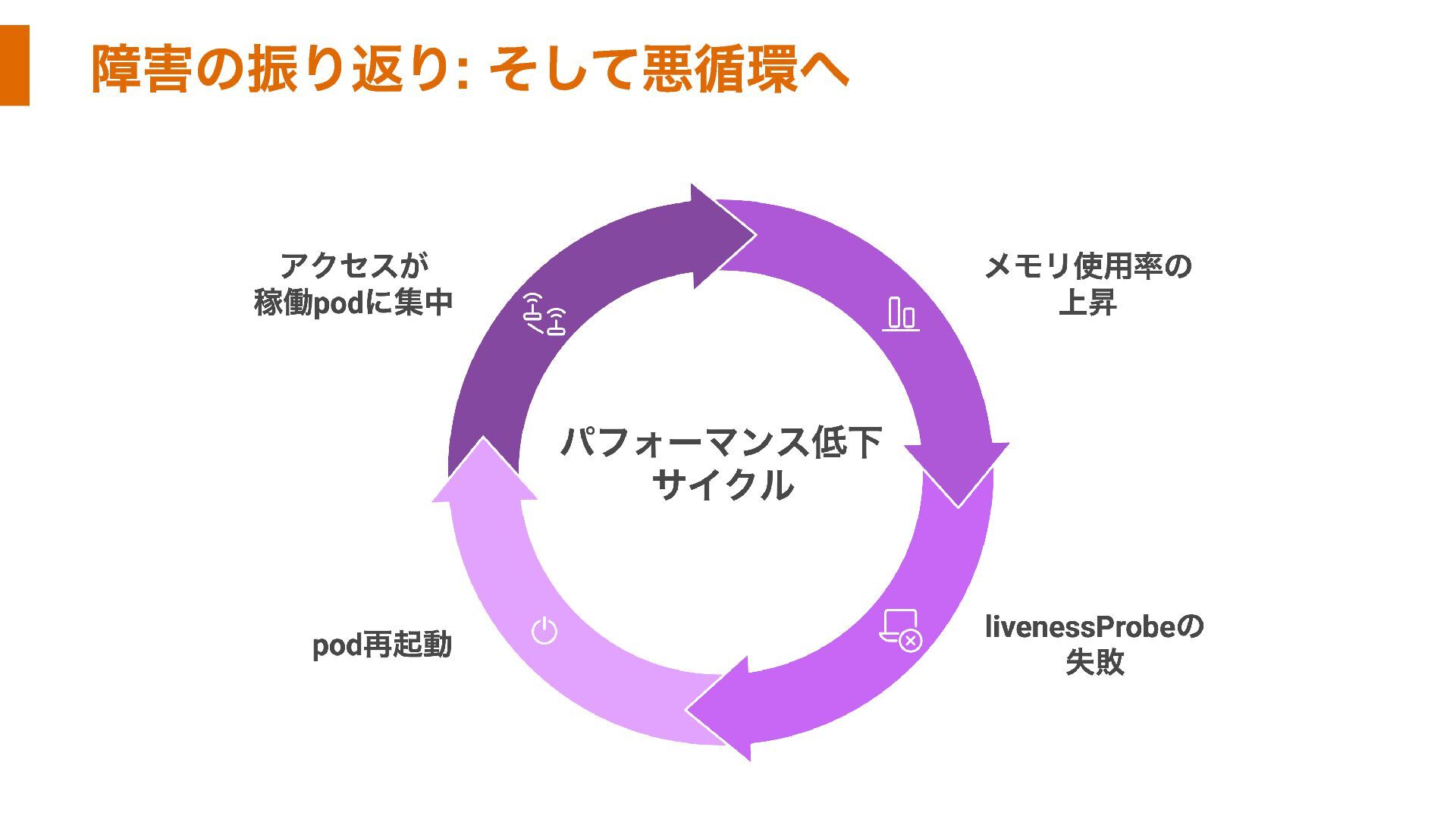 障害の振り返り: そして悪循環へ

アクセスが
稼働podに集中

メモリ使用率の
上昇

パフォーマンス低下
サイクル

pod再起動

livenessProbeの
失敗